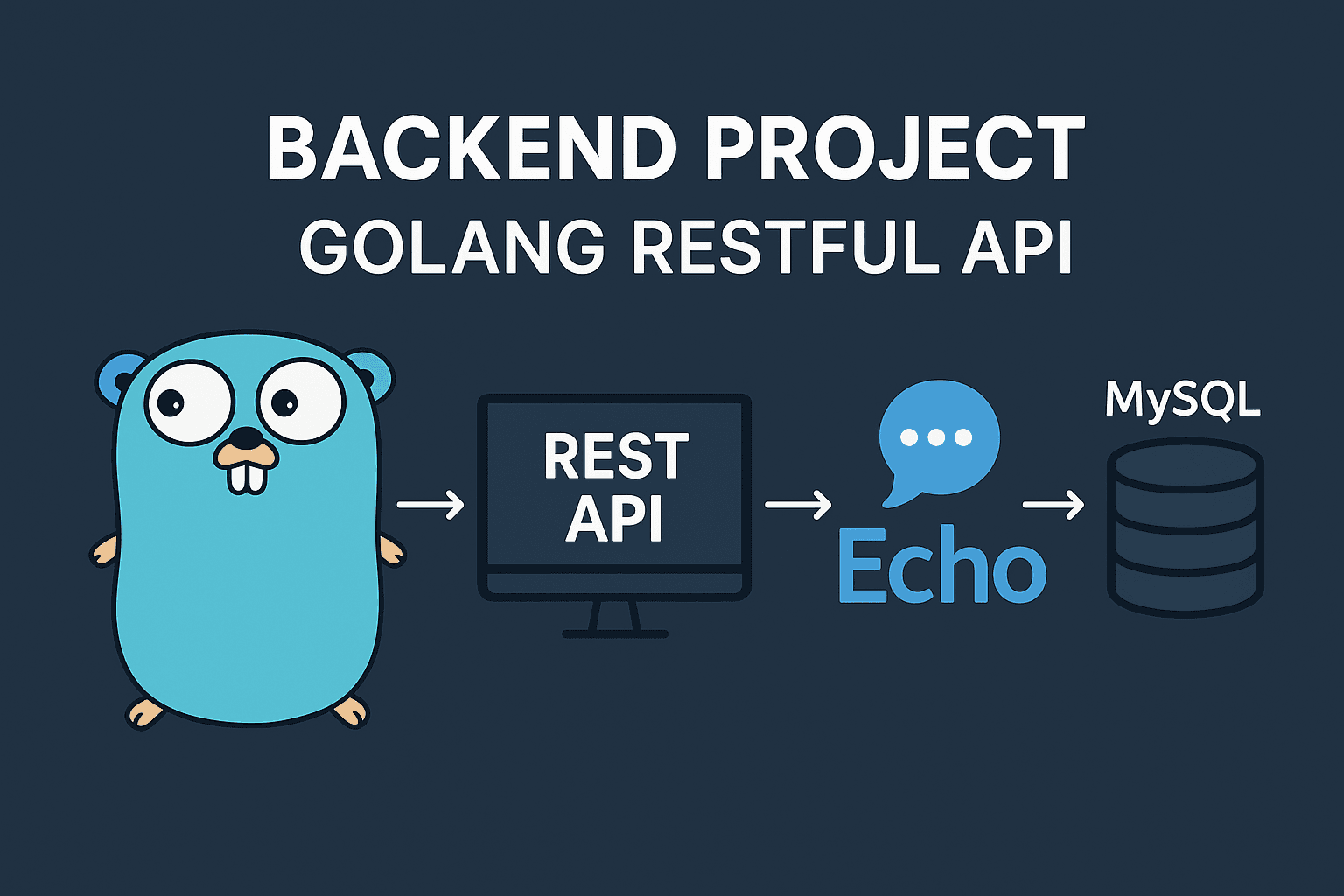 BACKEND PROJECT
GOLANG RESTFUL API

REST
API

Echo

MySQL